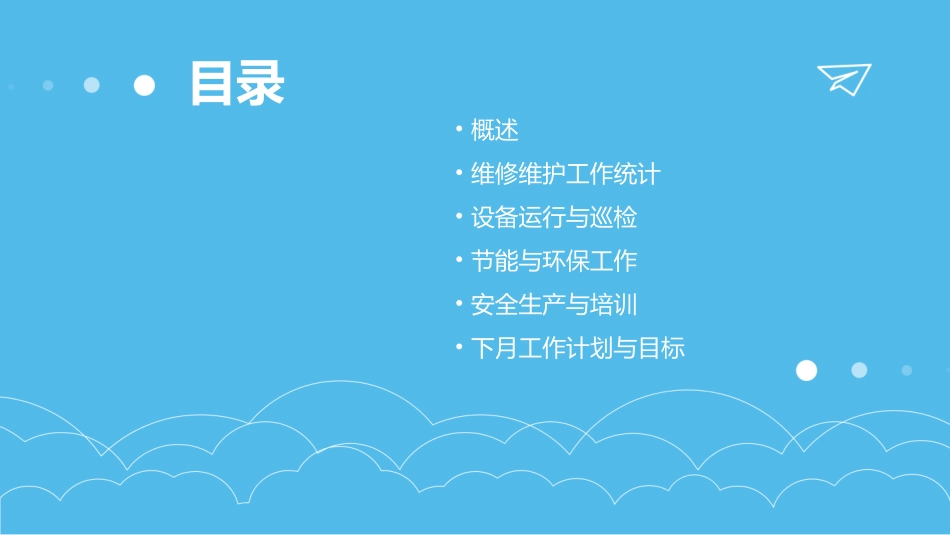 目录

• 概述
• 维修维护工作统计
• 设备运行与巡检
• 节能与环保工作
• 安全生产与培训
• 下月工作计划与目标